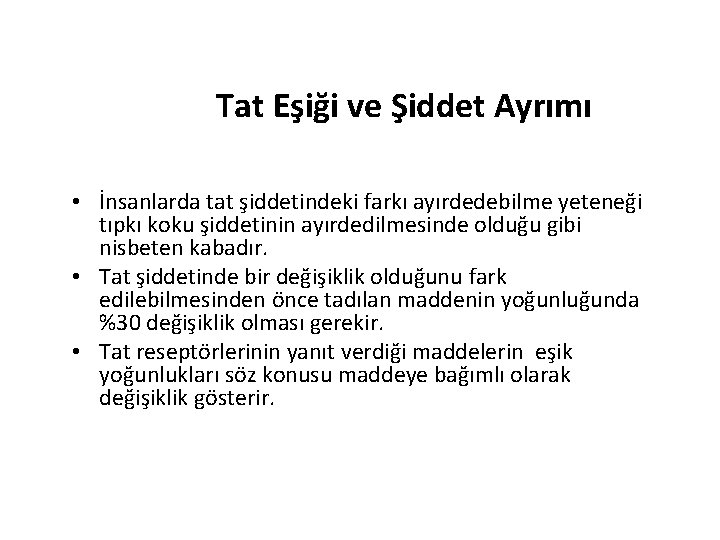 Tat Eşiği ve Şiddet Ayrımı

• İnsanlarda tat şiddetindeki farkı ayırdedebilme yeteneği tıpkı koku şiddetinin ayırdedilmesinde olduğu gibi nisbeten kabadır.
• Tat şiddetinde bir değişiklik olduğunu fark edilebilmesinden önce tadılan maddenin yoğunluğunda %30 değişiklik olması gerekir.
• Tat reseptörlerinin yanıt verdiği maddelerin eşik yoğunlukları söz konusu maddeye bağımlı olarak değişiklik gösterir.